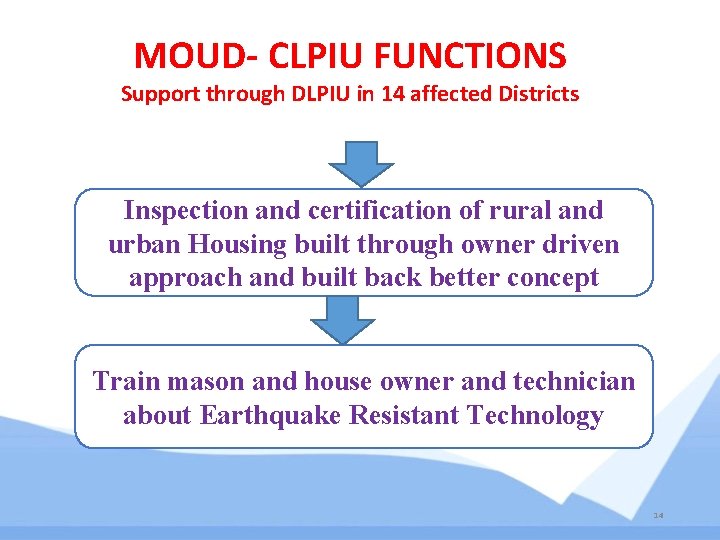 MOUD- CLPIU FUNCTIONS
Support through DLPIU in 14 affected Districts

Inspection and certification of rural and urban Housing built through owner driven approach and built back better concept

Train mason and house owner and technician about Earthquake Resistant Technology

14